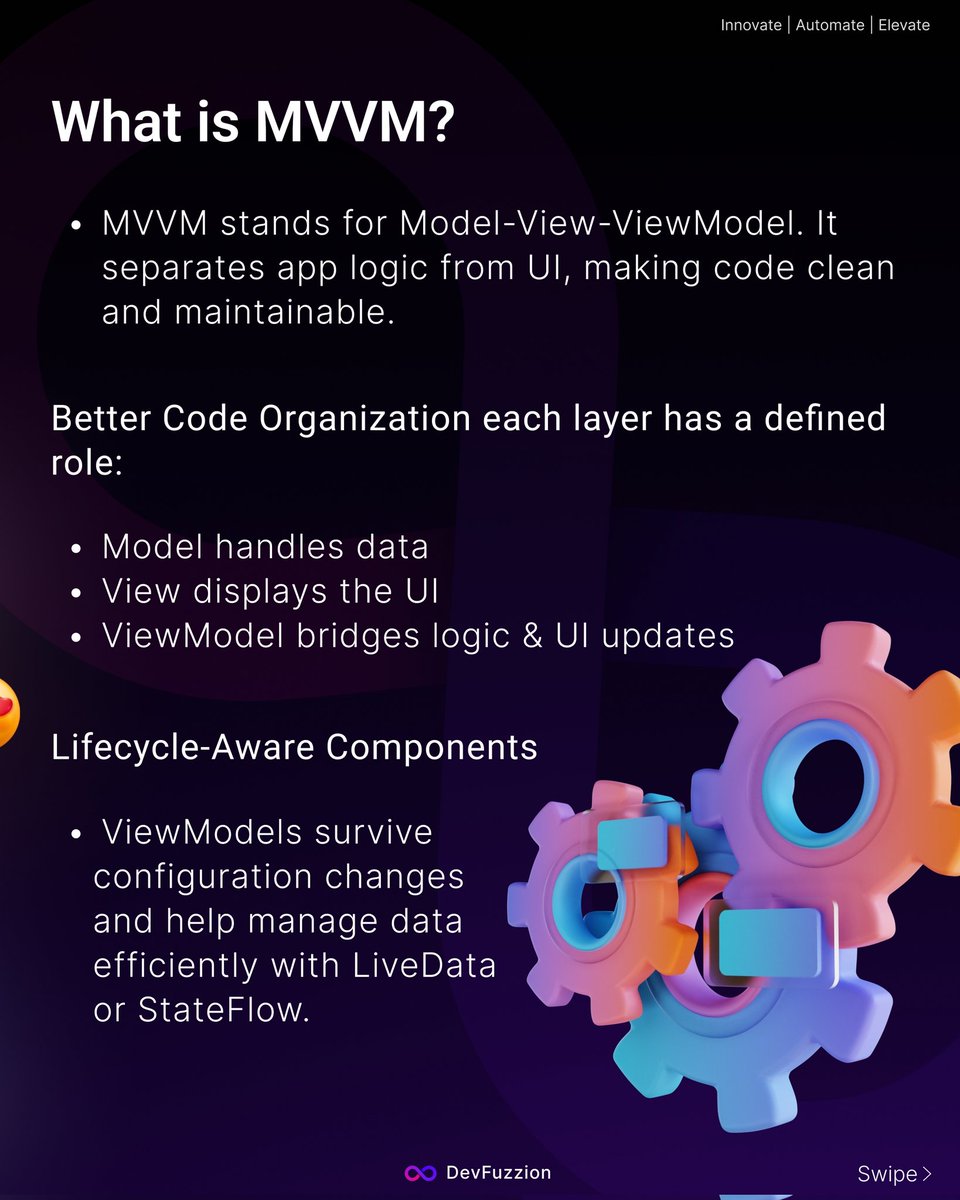 Innovate | Automate | Elevate

What is MVVM?

• MVVM stands for Model-View-ViewModel. It separates app logic from UI, making code clean and maintainable.

Better Code Organization each layer has a defined role:

• Model handles data
• View displays the UI
• ViewModel bridges logic & UI updates

Lifecycle-Aware Components

• ViewModels survive configuration changes and help manage data efficiently with LiveData or StateFlow.

DevFuzzion

Swipe >